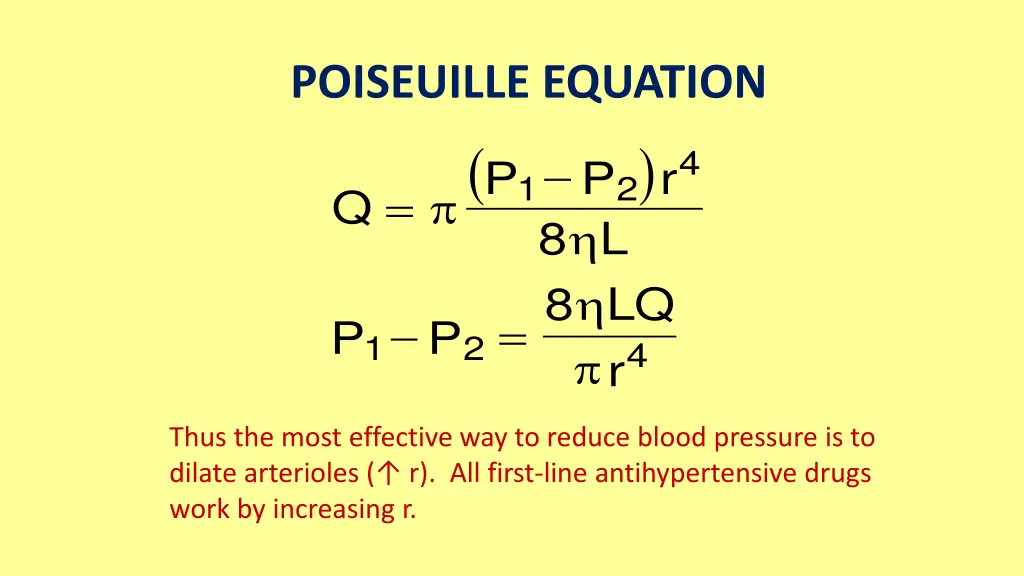 POISEUILLE EQUATION

$Q = \pi \frac{(P_1 - P_2) r^4}{8 \eta L}$

$P_1 - P_2 = \frac{8 \eta L Q}{\pi r^4}$

Thus the most effective way to reduce blood pressure is to dilate arterioles (↑ r). All first-line antihypertensive drugs work by increasing r.